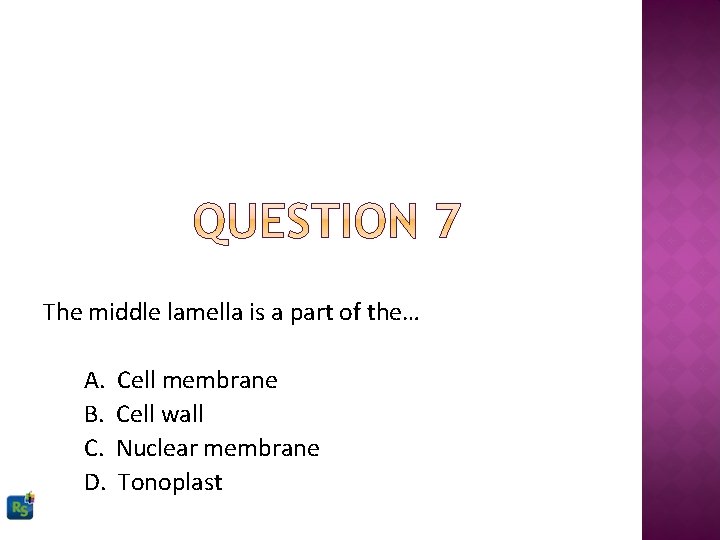 QUESTION 7

The middle lamella is a part of the…

A. Cell membrane
B. Cell wall
C. Nuclear membrane
D. Tonoplast

RS